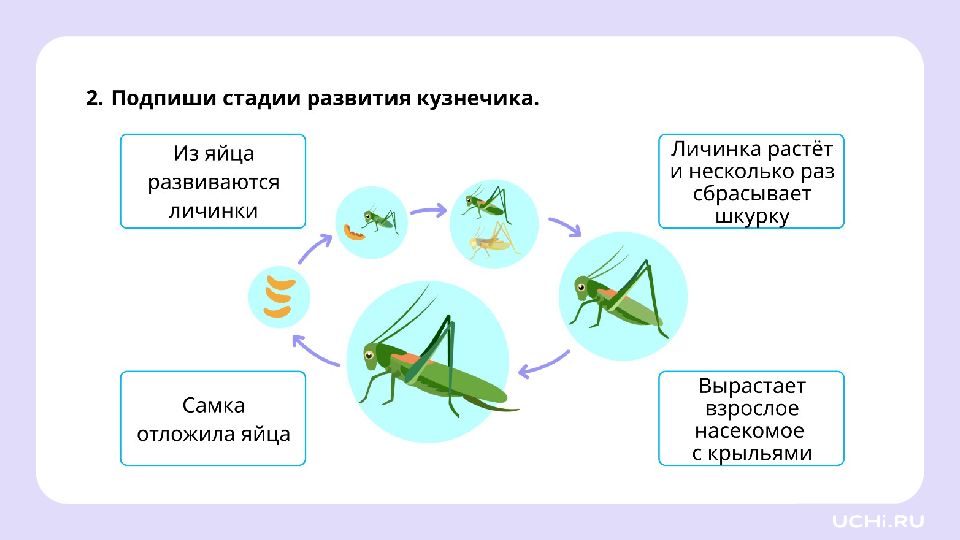 2. Подпиши стадии развития кузнечика.

Из яйца развиваются личинки

Личинка растёт и несколько раз сбрасывает шкурку

Самка отложила яйца

Вырастает взрослое насекомое с крыльями

UCHi.RU